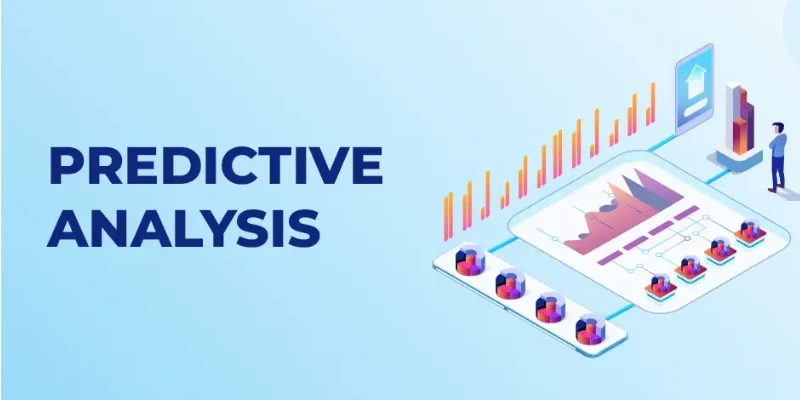 PREDICTIVE ANALYSIS